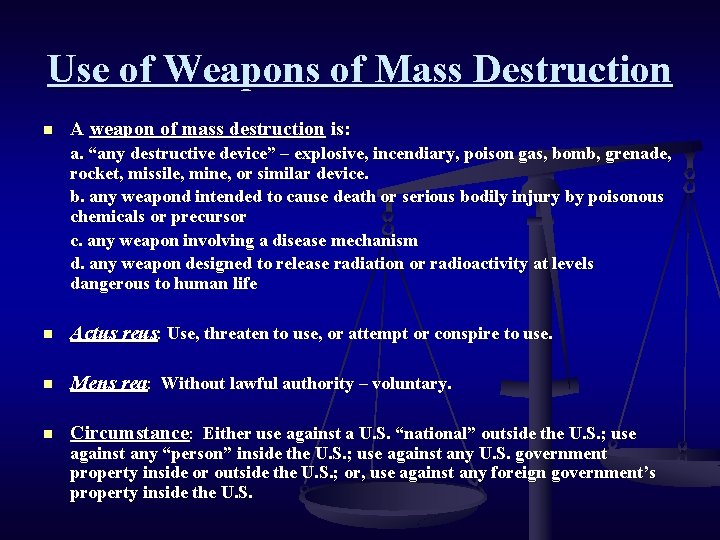 Use of Weapons of Mass Destruction

■ A weapon of mass destruction is:

a. "any destructive device" – explosive, incendiary, poison gas, bomb, grenade, rocket, missile, mine, or similar device.

b. any weapond intended to cause death or serious bodily injury by poisonous chemicals or precursor

c. any weapon involving a disease mechanism

d. any weapon designed to release radiation or radioactivity at levels dangerous to human life

■ Actus reus: Use, threaten to use, or attempt or conspire to use.

■ Mens rea: Without lawful authority – voluntary.

■ Circumstance: Either use against a U.S. "national" outside the U.S.; use against any "person" inside the U.S.; use against any U.S. government property inside or outside the U.S.; or, use against any foreign government's property inside the U.S.